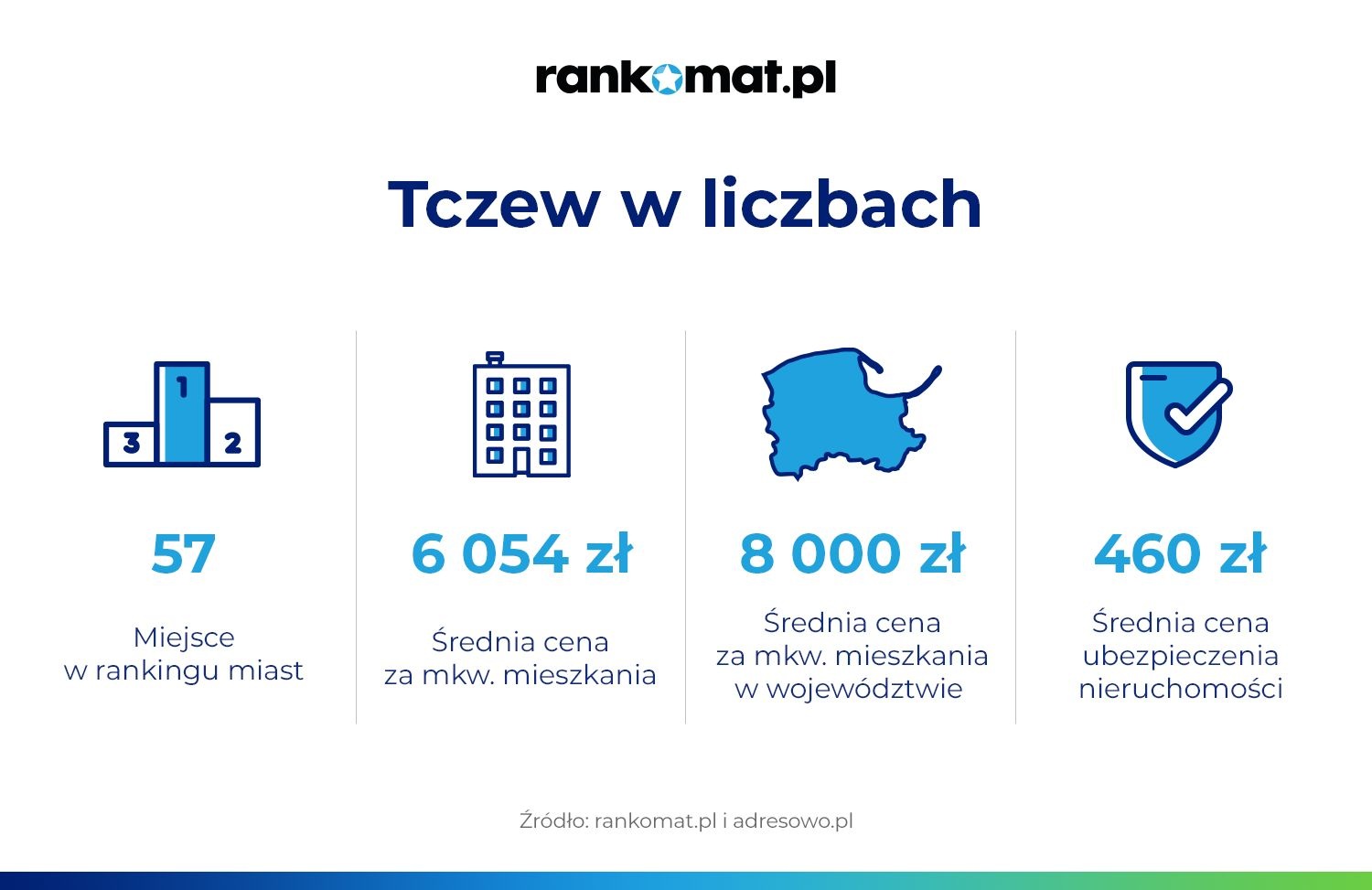 rankomat.pl

Tczew w liczbach

1
3
2

57

Miejsce w rankingu miast

6 054 zł

Średnia cena za mkw. mieszkania

8 000 zł

Średnia cena za mkw. mieszkania w województwie

460 zł

Średnia cena ubezpieczenia nieruchomości

Źródło: rankomat.pl i adresowo.pl